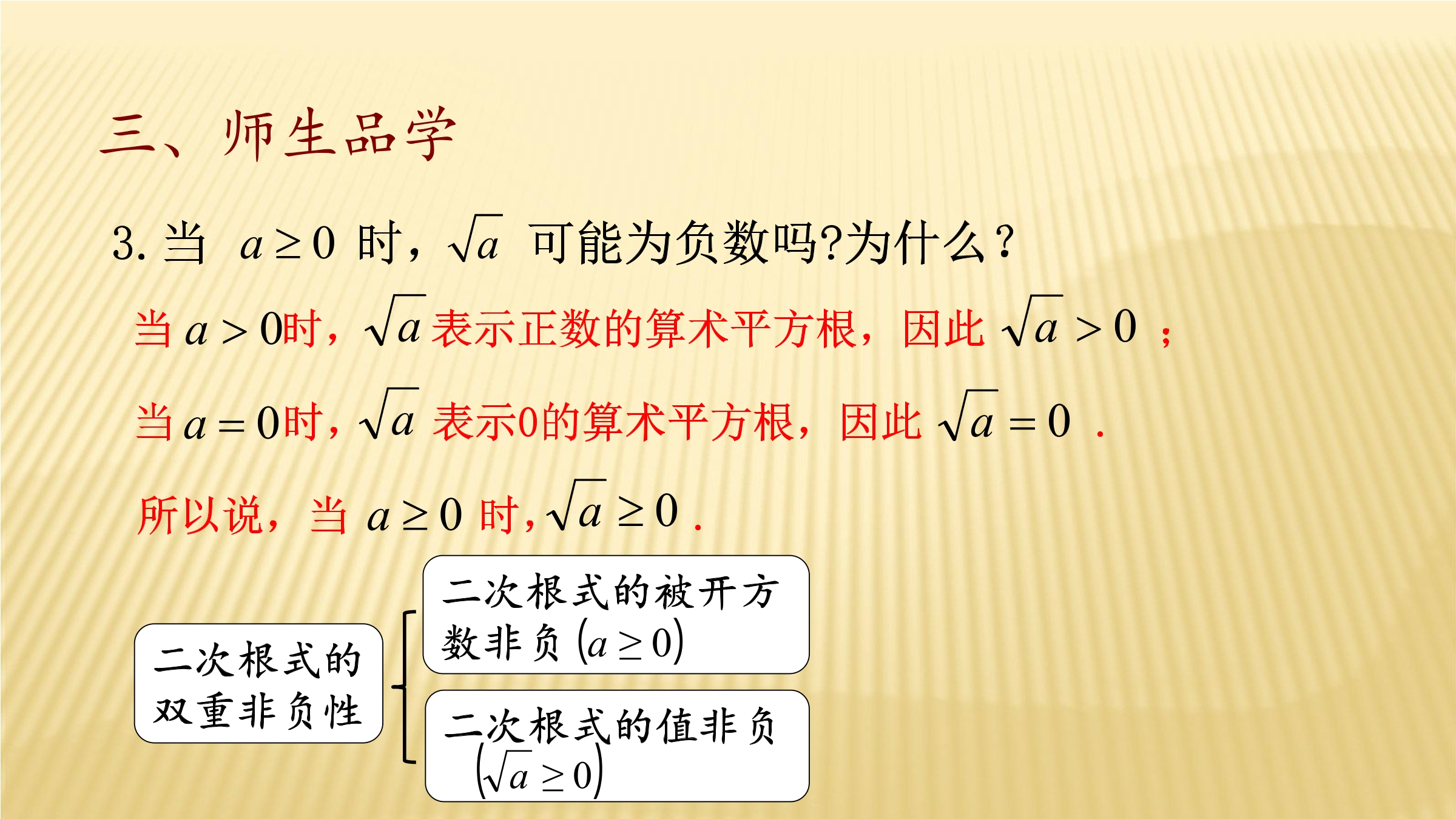 三、师生品学

3. 当 $a \geq 0$ 时，$\sqrt{a}$ 可能为负数吗?为什么？

当 $a > 0$时，$\sqrt{a}$ 表示正数的算术平方根，因此 $\sqrt{a} > 0$ ；

当 $a = 0$时，$\sqrt{a}$ 表示0的算术平方根，因此 $\sqrt{a} = 0$ .

所以说，当 $a \geq 0$ 时，$\sqrt{a} \geq 0$ .

二次根式的双重非负性

二次根式的被开方数非负 $(a \geq 0)$

二次根式的值非负 $(\sqrt{a} \geq 0)$